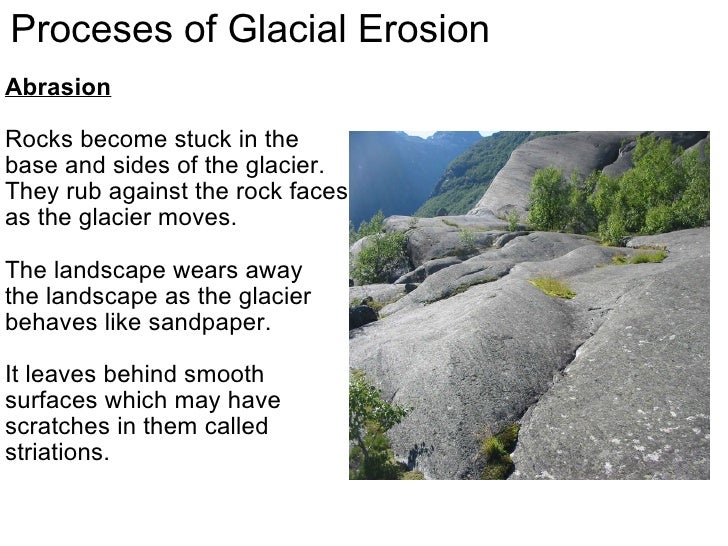 Proceses of Glacial Erosion

Abrasion

Rocks become stuck in the base and sides of the glacier. They rub against the rock faces as the glacier moves.

The landscape wears away the landscape as the glacier behaves like sandpaper.

It leaves behind smooth surfaces which may have scratches in them called striations.